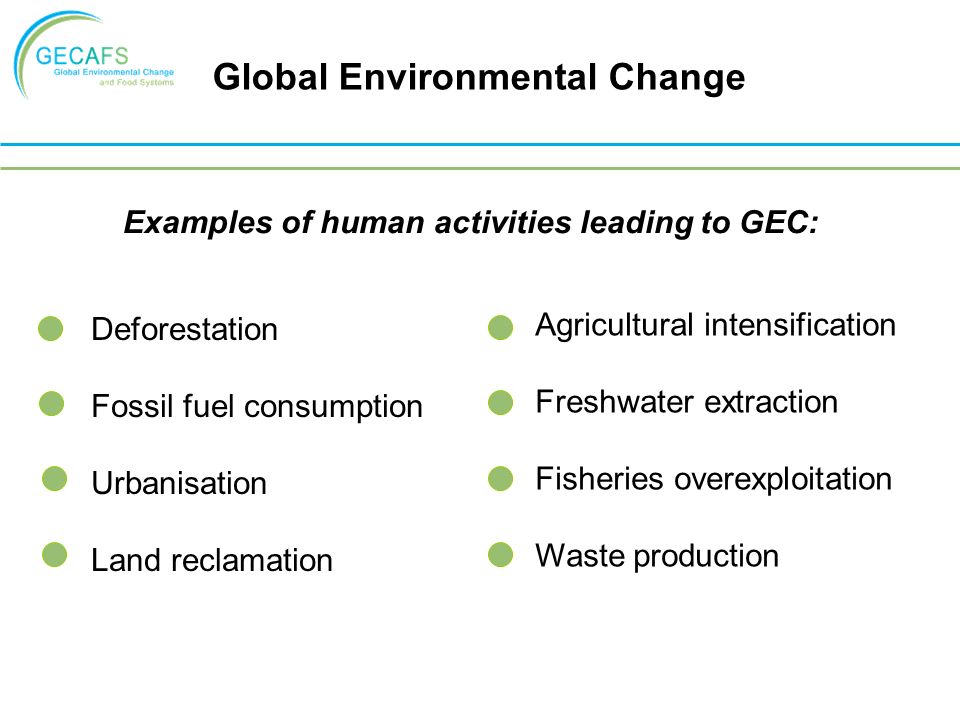 GECAFS
Global Environmental Change and Food Systems

Global Environmental Change

Examples of human activities leading to GEC:

Deforestation

Fossil fuel consumption

Urbanisation

Land reclamation

Agricultural intensification

Freshwater extraction

Fisheries overexploitation

Waste production